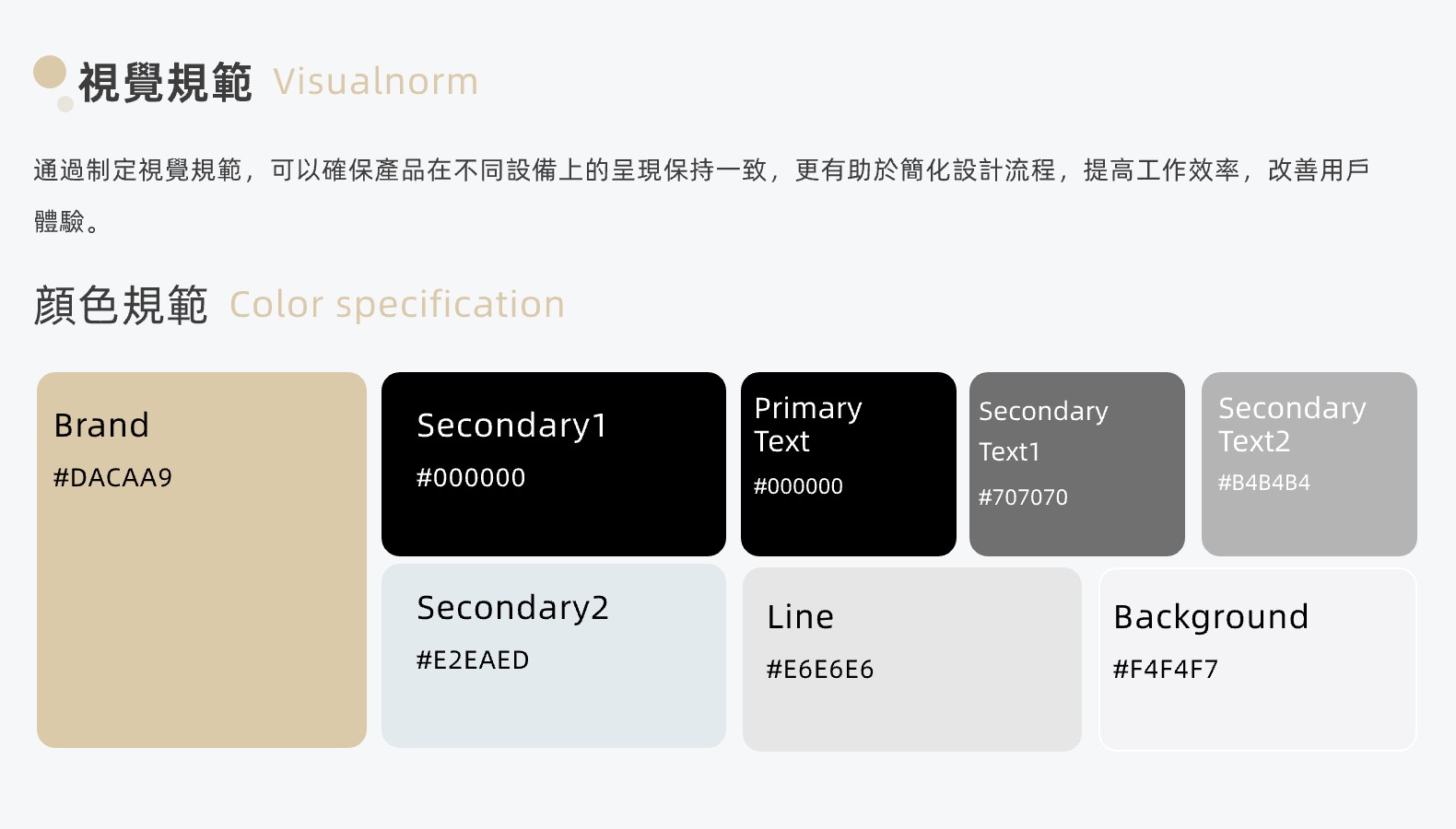 視覺規範 Visualnorm

通過制定視覺規範，可以確保產品在不同設備上的呈現保持一致，更有助於簡化設計流程，提高工作效率，改善用戶體驗。

顏色規範 Color specification

Brand
#DACAA9

Secondary1
#000000

Primary Text
#000000

Secondary Text1
#707070

Secondary Text2
#B4B4B4

Secondary2
#E2EAED

Line
#E6E6E6

Background
#F4F4F7